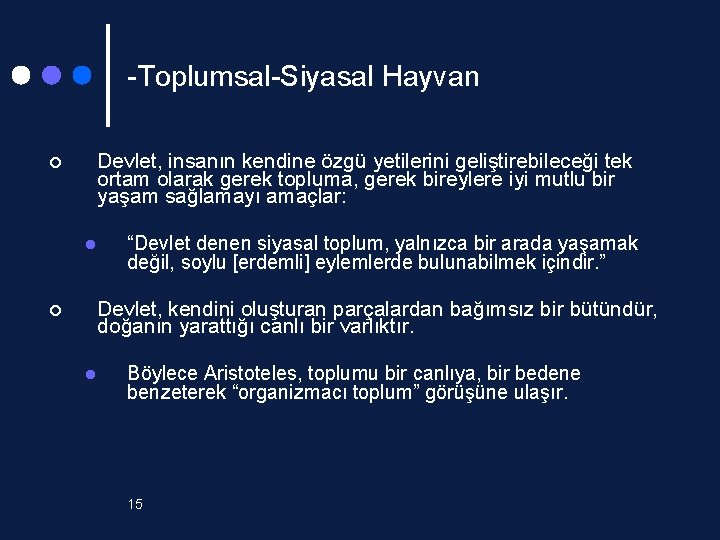 -Toplumsal-Siyasal Hayvan

Devlet, insanın kendine özgü yetilerini geliştirebileceği tek ortam olarak gerek topluma, gerek bireylere iyi mutlu bir yaşam sağlamayı amaçlar:

“Devlet denen siyasal toplum, yalnızca bir arada yaşamak değil, soylu [erdemli] eylemlerde bulunabilmek içindir.”

Devlet, kendini oluşturan parçalardan bağımsız bir bütündür, doğanın yarattığı canlı bir varlıktır.

Böylece Aristoteles, toplumu bir canlıya, bir bedene benzeterek “organizmacı toplum” görüşüne ulaşır.

15